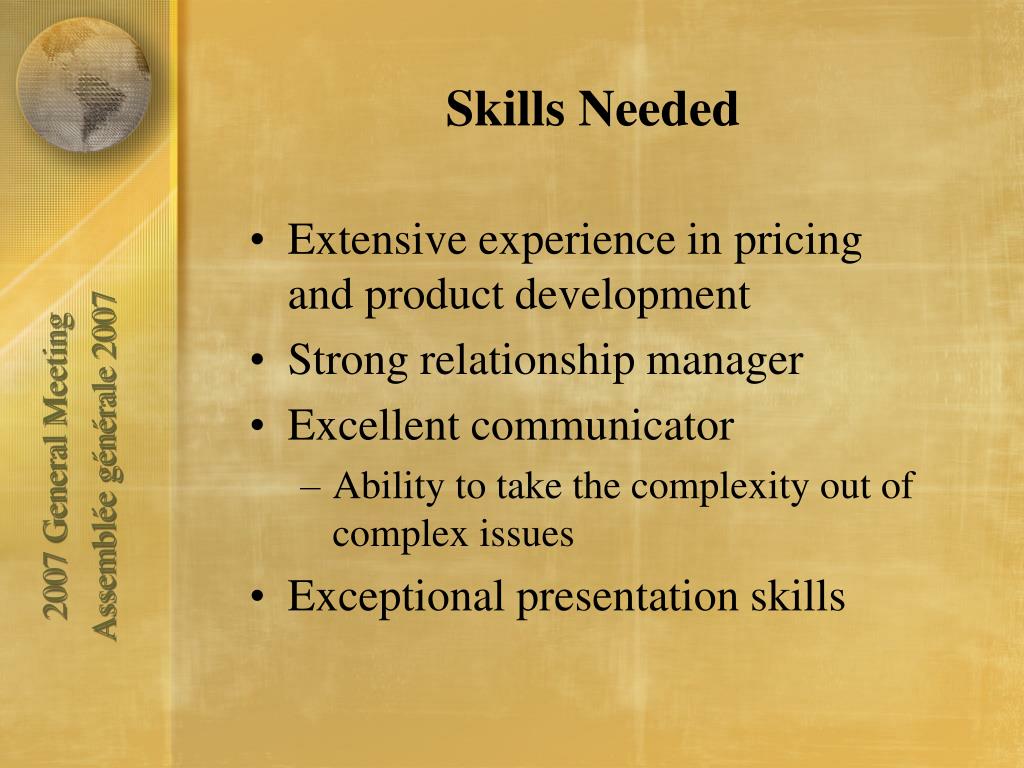 2007 General Meeting
Assemblée générale 2007

Skills Needed

• Extensive experience in pricing and product development
• Strong relationship manager
• Excellent communicator
– Ability to take the complexity out of complex issues
• Exceptional presentation skills